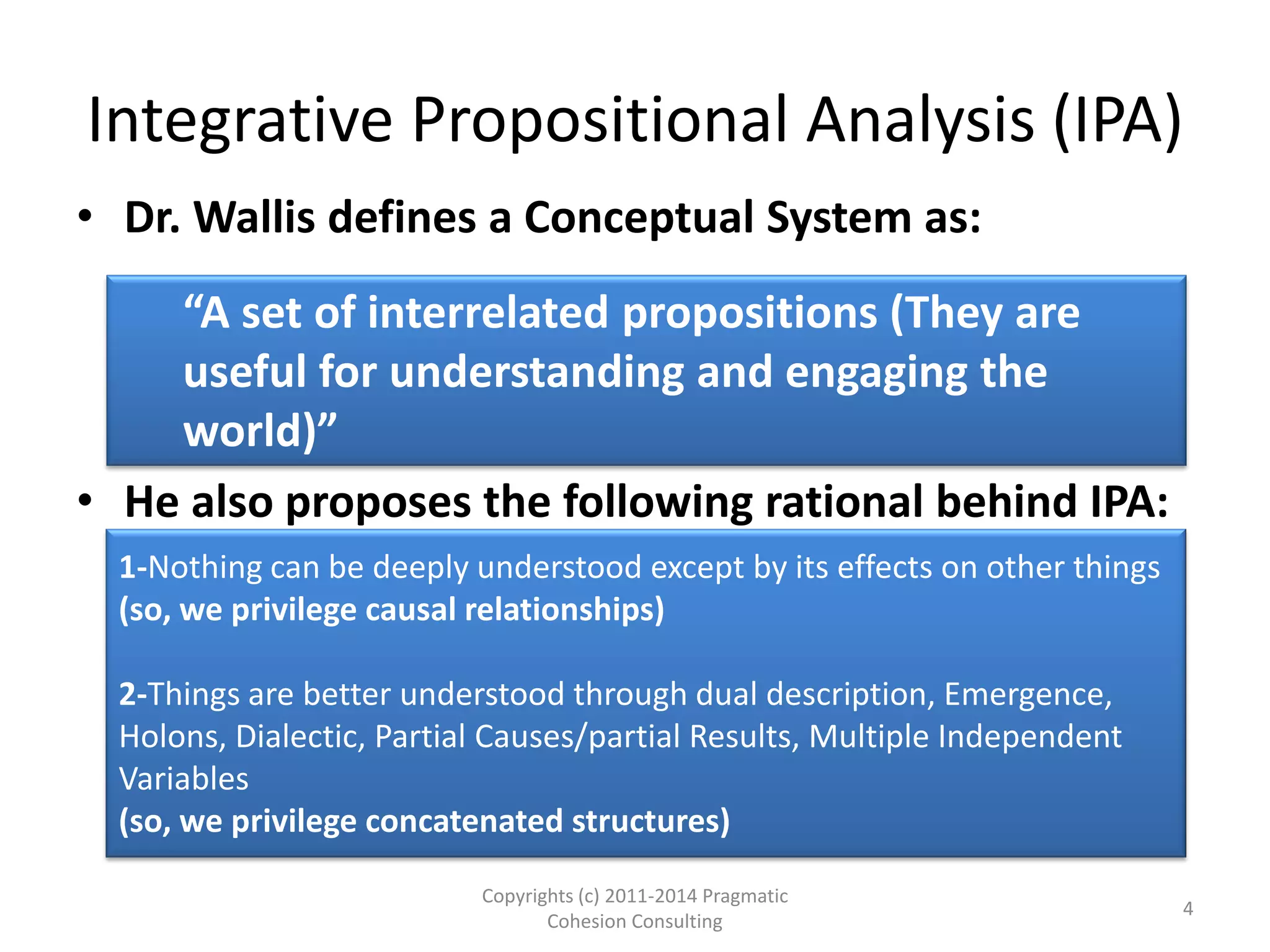 Integrative Propositional Analysis (IPA)

• Dr. Wallis defines a Conceptual System as:

“A set of interrelated propositions (They are useful for understanding and engaging the world)”

• He also proposes the following rational behind IPA:

1-Nothing can be deeply understood except by its effects on other things
(so, we privilege causal relationships)

2-Things are better understood through dual description, Emergence, Holons, Dialectic, Partial Causes/partial Results, Multiple Independent Variables
(so, we privilege concatenated structures)

Copyrights (c) 2011-2014 Pragmatic Cohesion Consulting

4